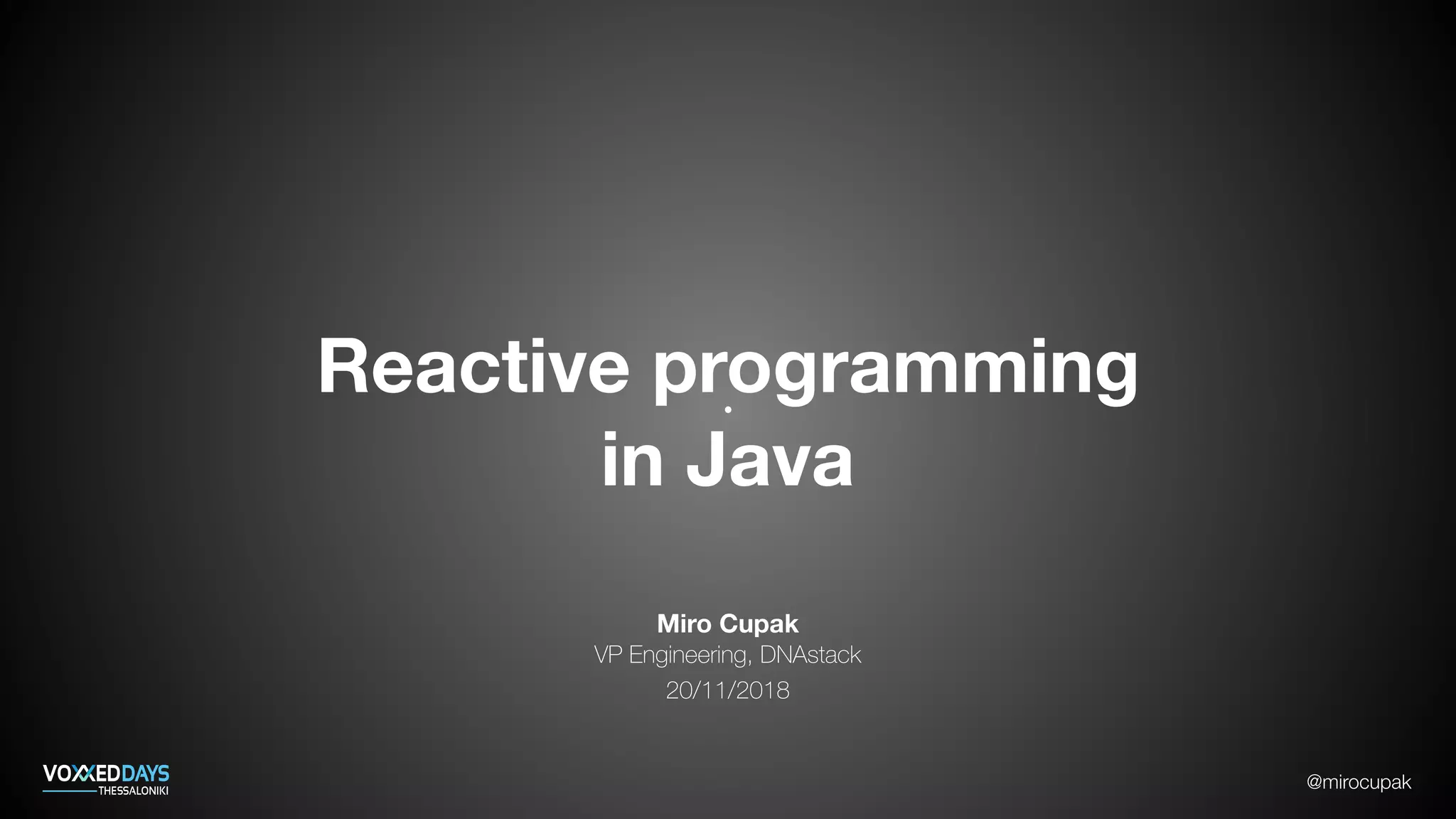 Reactive programming in Java

Miro Cupak
VP Engineering, DNAstack
20/11/2018

VOXXED DAYS
THESSALONIKI

@mirocupak